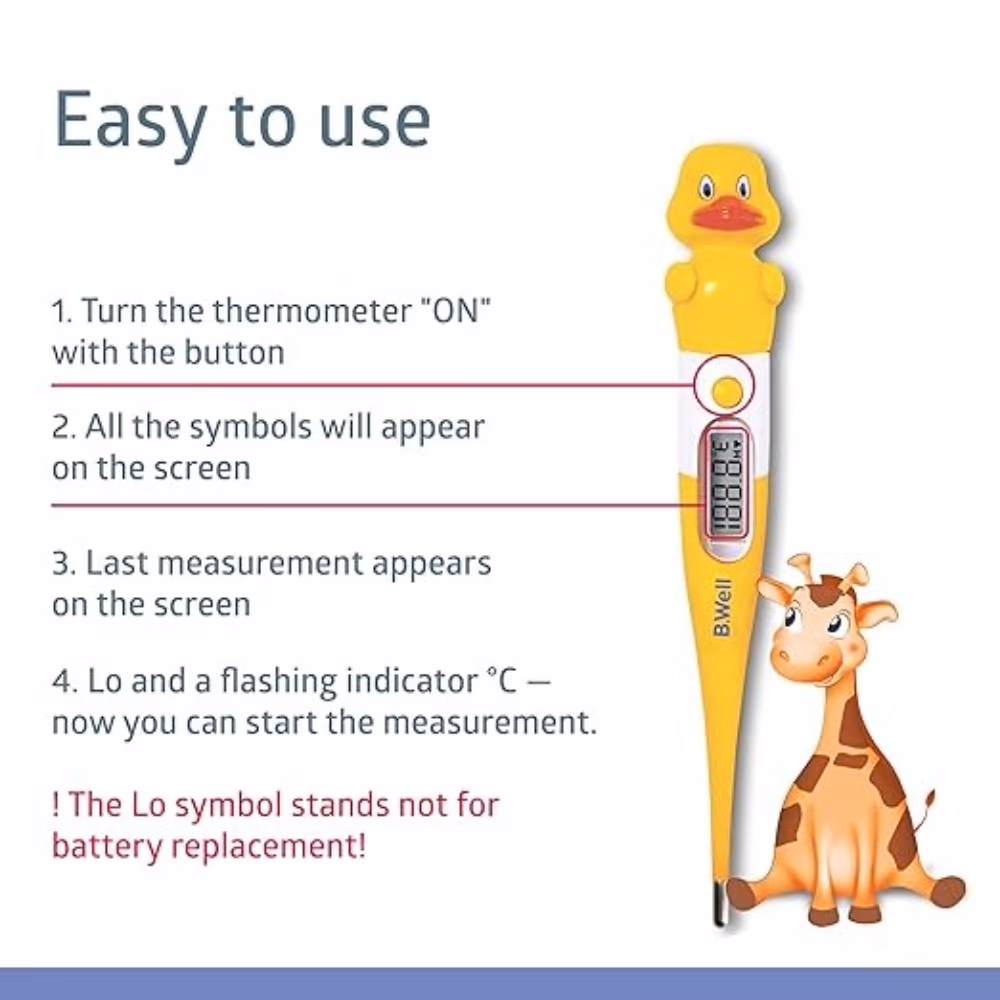 Easy to use

1. Turn the thermometer "ON" with the button

2. All the symbols will appear on the screen

3. Last measurement appears on the screen

4. Lo and a flashing indicator °C — now you can start the measurement.

! The Lo symbol stands not for battery replacement!

188.8

B.Well